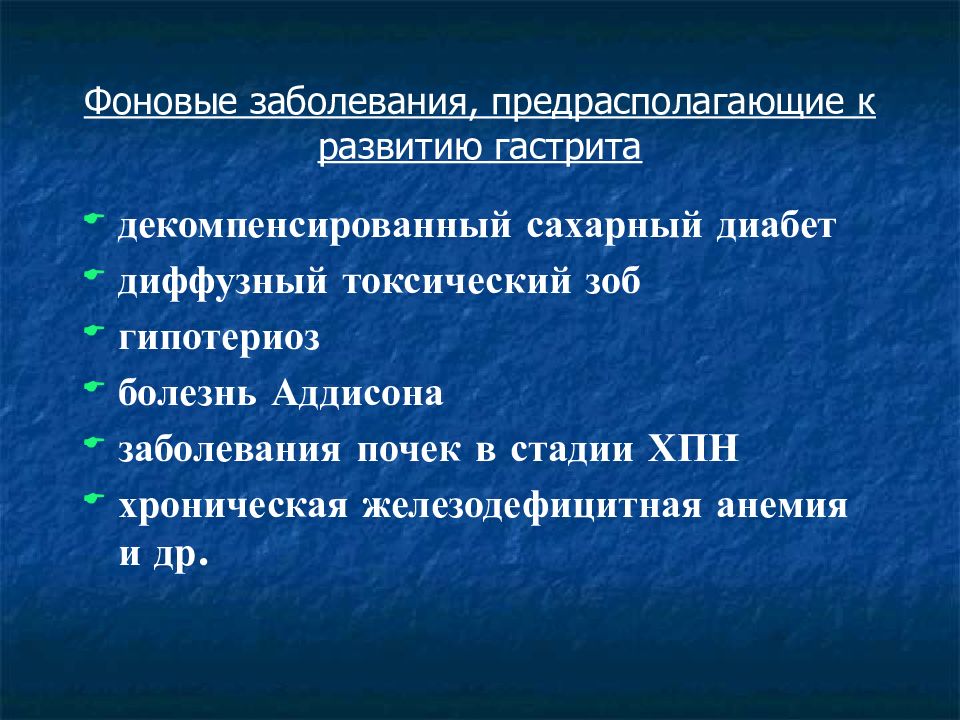 Фоновые заболевания, предрасполагающие к развитию гастрита

декомпенсированный сахарный диабет
диффузный токсический зоб
гипотериоз
болезнь Аддисона
заболевания почек в стадии ХПН
хроническая железодефицитная анемия и др.